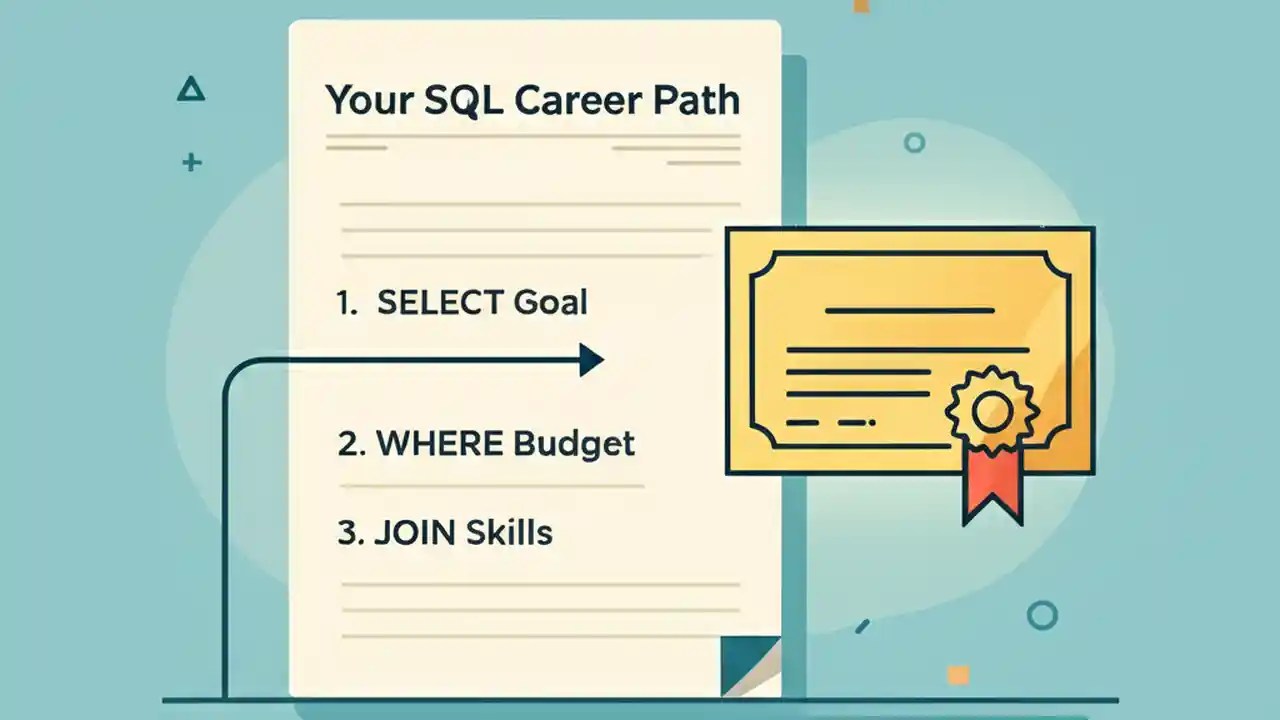 Your SQL Career Path

1. SELECT Goal

2. WHERE Budget

3. JOIN Skills